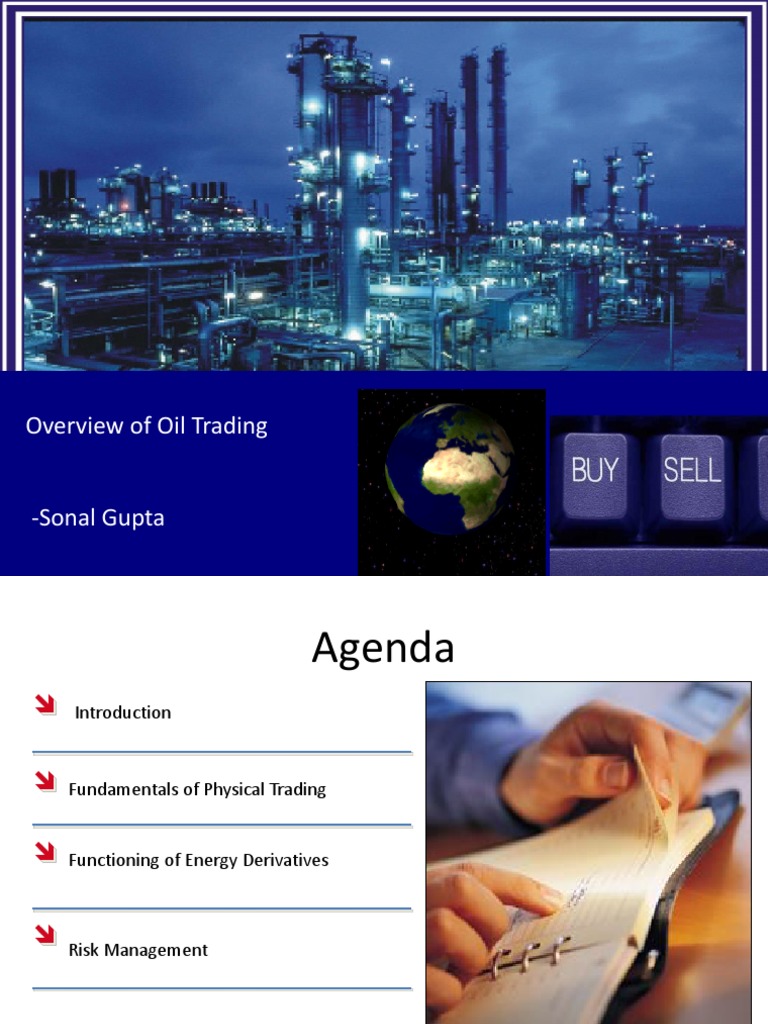 Overview of Oil Trading

-Sonal Gupta

BUY SELL

Agenda

Introduction

Fundamentals of Physical Trading

Functioning of Energy Derivatives

Risk Management